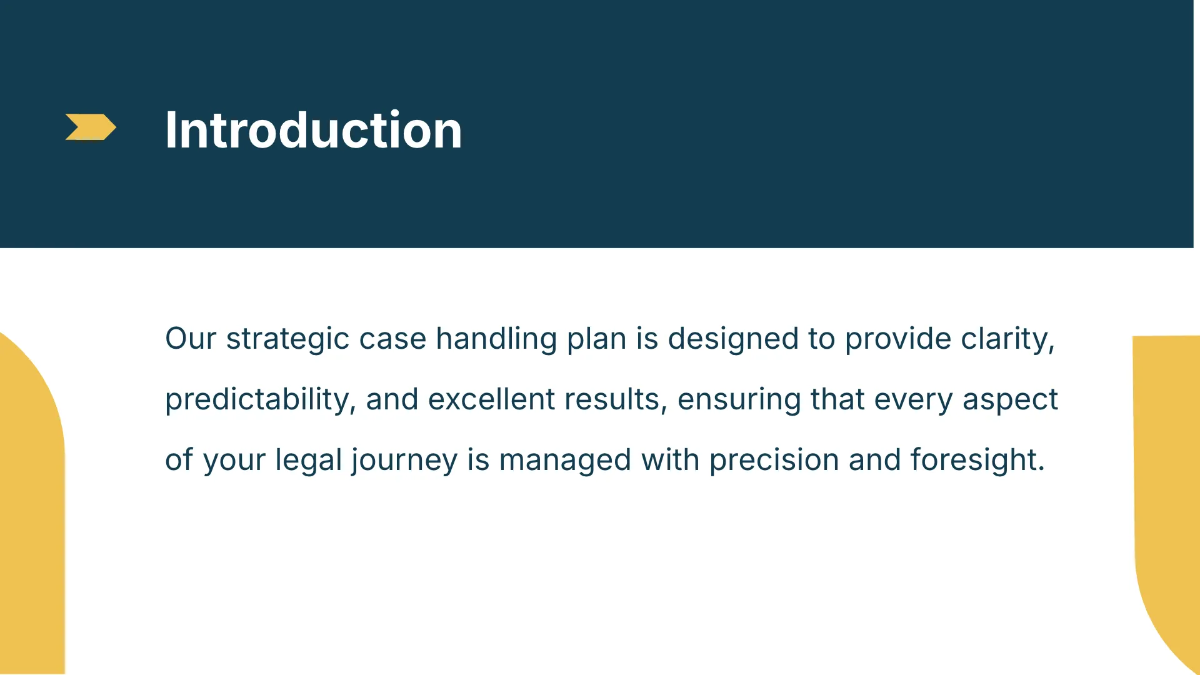 Introduction

Our strategic case handling plan is designed to provide clarity, predictability, and excellent results, ensuring that every aspect of your legal journey is managed with precision and foresight.